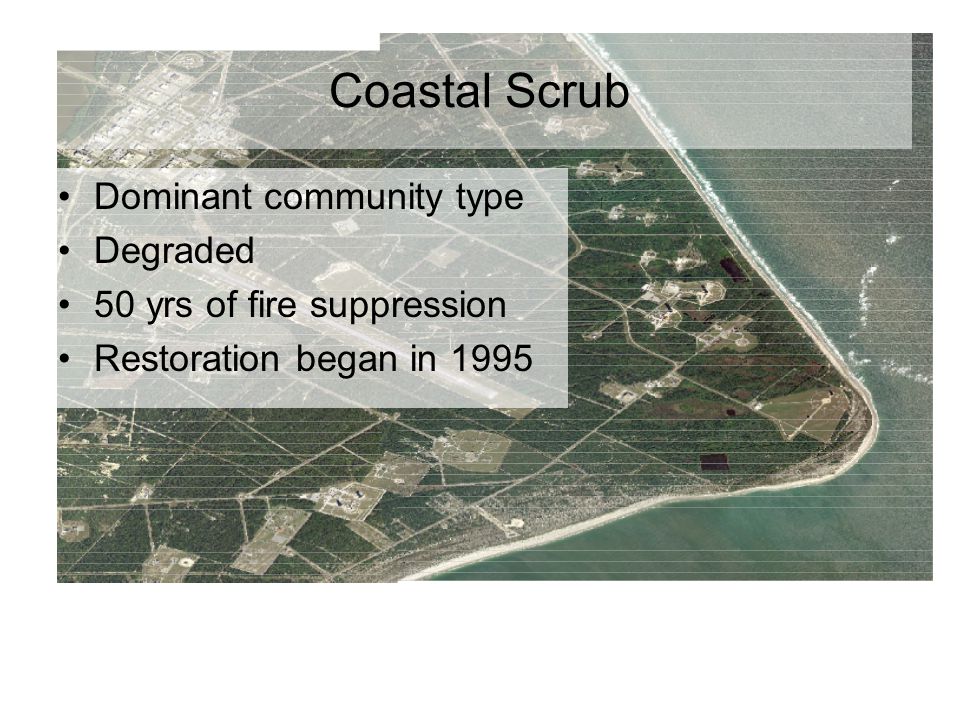 Coastal Scrub

• Dominant community type
• Degraded
• 50 yrs of fire suppression
• Restoration began in 1995